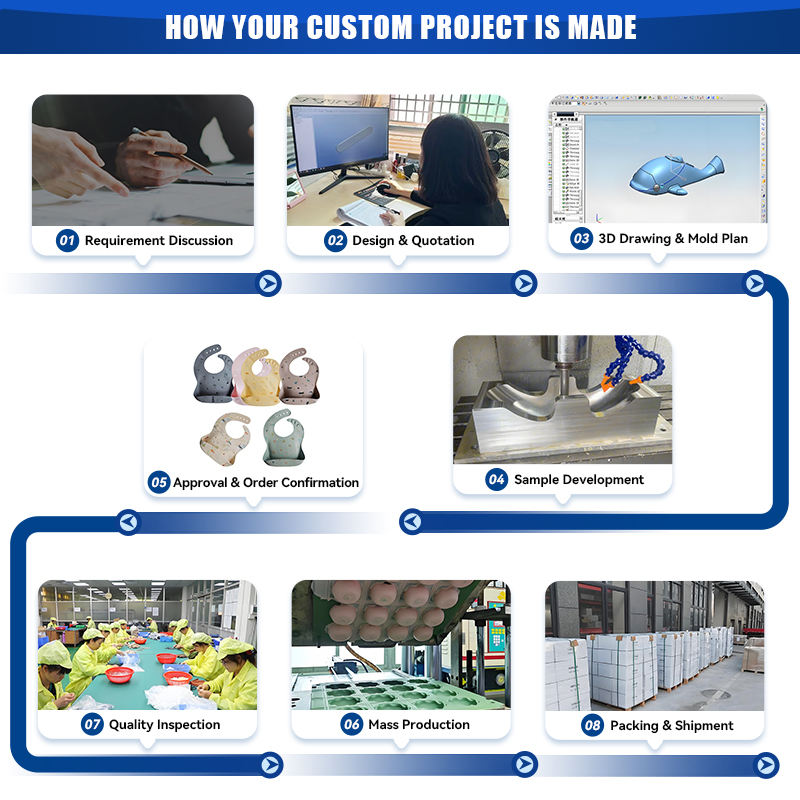 HOW YOUR CUSTOM PROJECT IS MADE

01 Requirement Discussion

02 Design & Quotation

03 3D Drawing & Mold Plan

05 Approval & Order Confirmation

04 Sample Development

07 Quality Inspection

06 Mass Production

08 Packing & Shipment